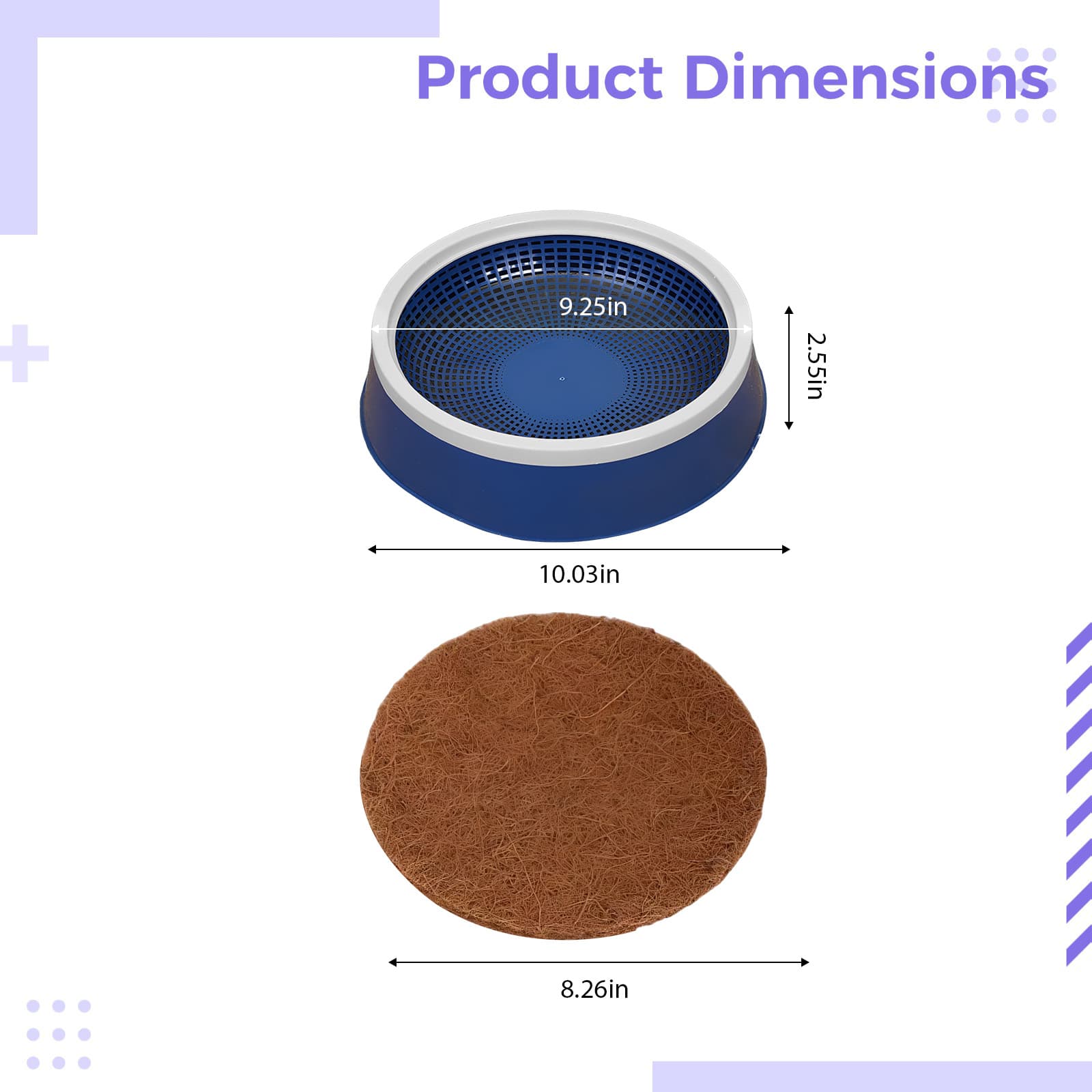 Product Dimensions

9.25in

2.55in

10.03in

8.26in